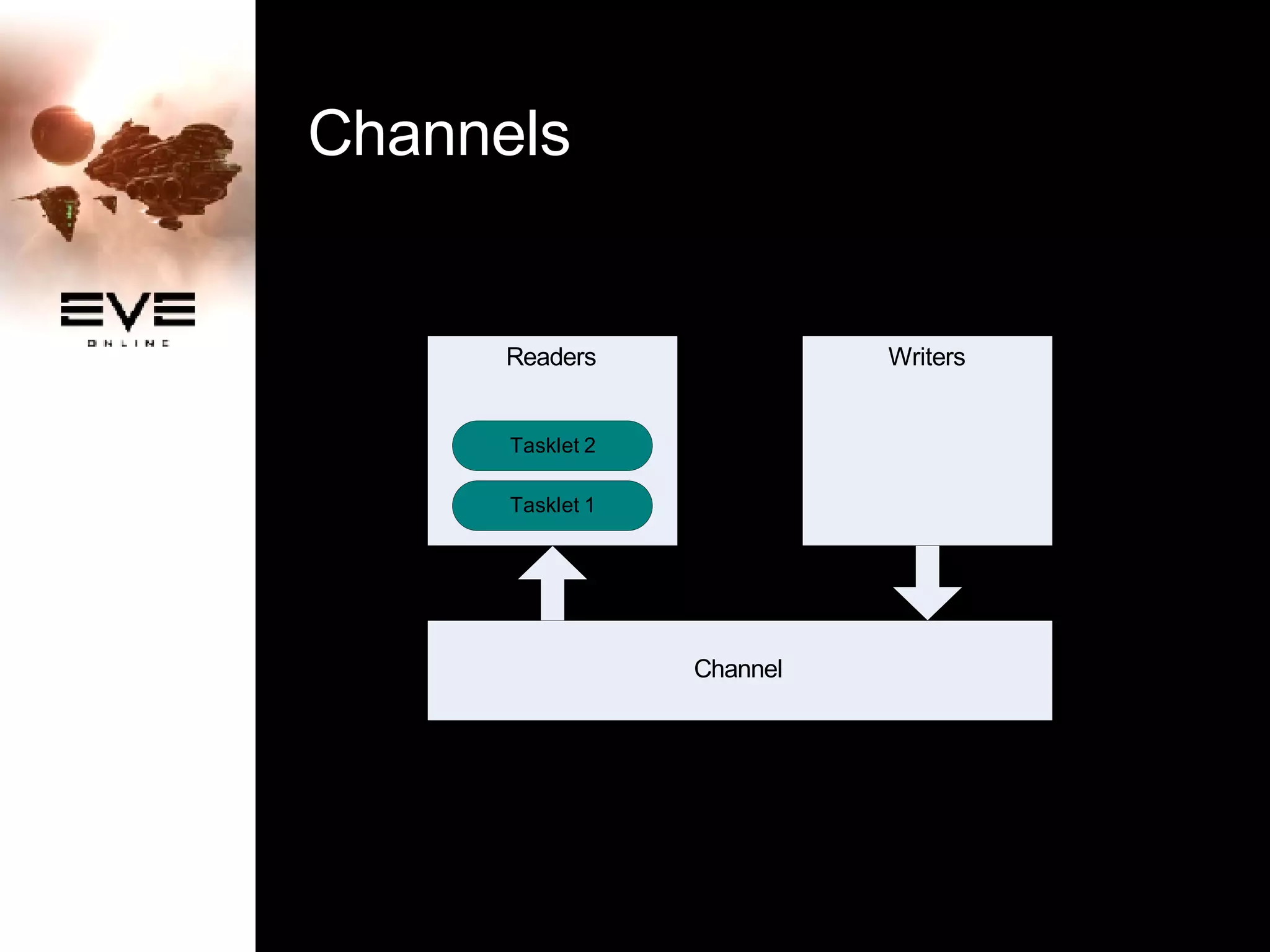 EVE
ONLINE

Channels

Readers

Tasklet 2

Tasklet 1

Writers

Channel